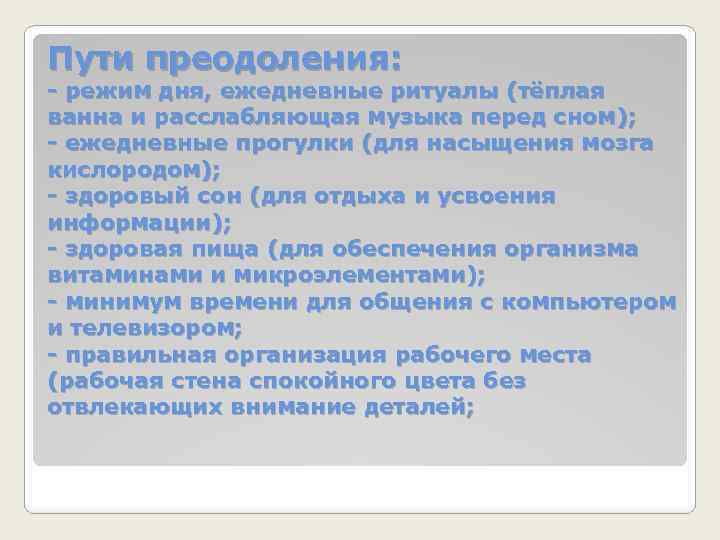 Пути преодоления:
- режим дня, ежедневные ритуалы (тёплая ванна и расслабляющая музыка перед сном);
- ежедневные прогулки (для насыщения мозга кислородом);
- здоровый сон (для отдыха и усвоения информации);
- здоровая пища (для обеспечения организма витаминами и микроэлементами);
- минимум времени для общения с компьютером и телевизором;
- правильная организация рабочего места (рабочая стена спокойного цвета без отвлекающих внимание деталей;